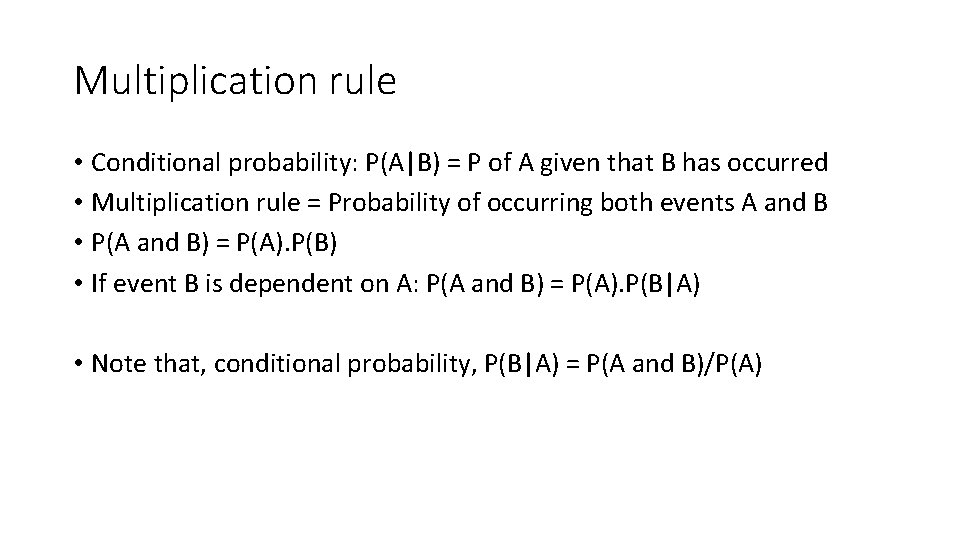 Multiplication rule

• Conditional probability: P(A|B) = P of A given that B has occurred
• Multiplication rule = Probability of occurring both events A and B
• P(A and B) = P(A).P(B)
• If event B is dependent on A: P(A and B) = P(A).P(B|A)

• Note that, conditional probability, P(B|A) = P(A and B)/P(A)